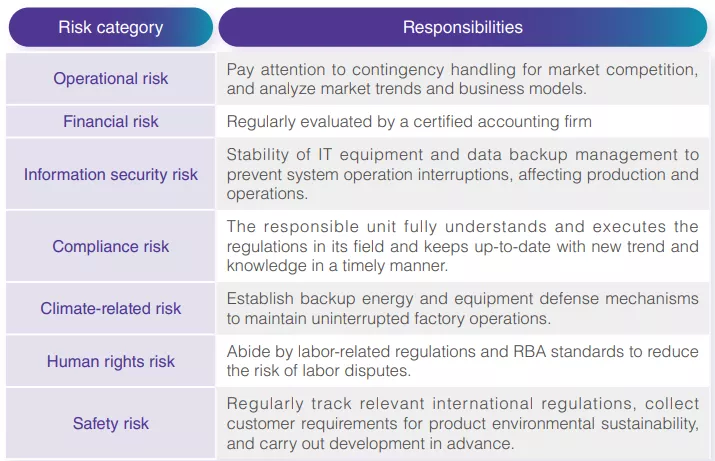 | Risk category | Responsibilities |
|---|---|
| Operational risk | Pay attention to contingency handling for market competition, and analyze market trends and business models. |
| Financial risk | Regularly evaluated by a certified accounting firm |
| Information security risk | Stability of IT equipment and data backup management to prevent system operation interruptions, affecting production and operations. |
| Compliance risk | The responsible unit fully understands and executes the regulations in its field and keeps up-to-date with new trend and knowledge in a timely manner. |
| Climate-related risk | Establish backup energy and equipment defense mechanisms to maintain uninterrupted factory operations. |
| Human rights risk | Abide by labor-related regulations and RBA standards to reduce the risk of labor disputes. |
| Safety risk | Regularly track relevant international regulations, collect customer requirements for product environmental sustainability, and carry out development in advance. |